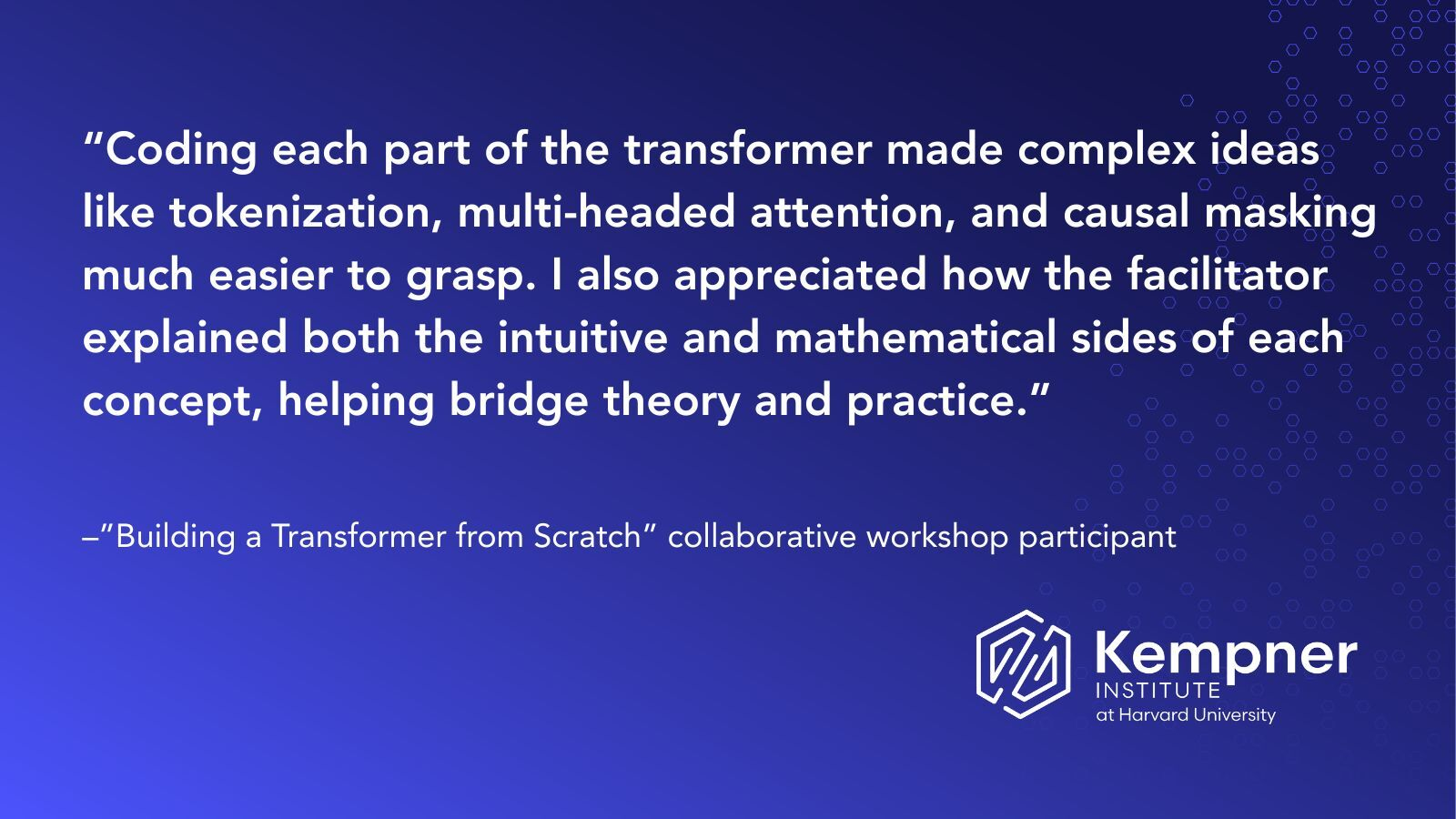 “Coding each part of the transformer made complex ideas like tokenization, multi-headed attention, and causal masking much easier to grasp. I also appreciated how the facilitator explained both the intuitive and mathematical sides of each concept, helping bridge theory and practice.”

–”Building a Transformer from Scratch” collaborative workshop participant

Kempner
INSTITUTE
at Harvard University